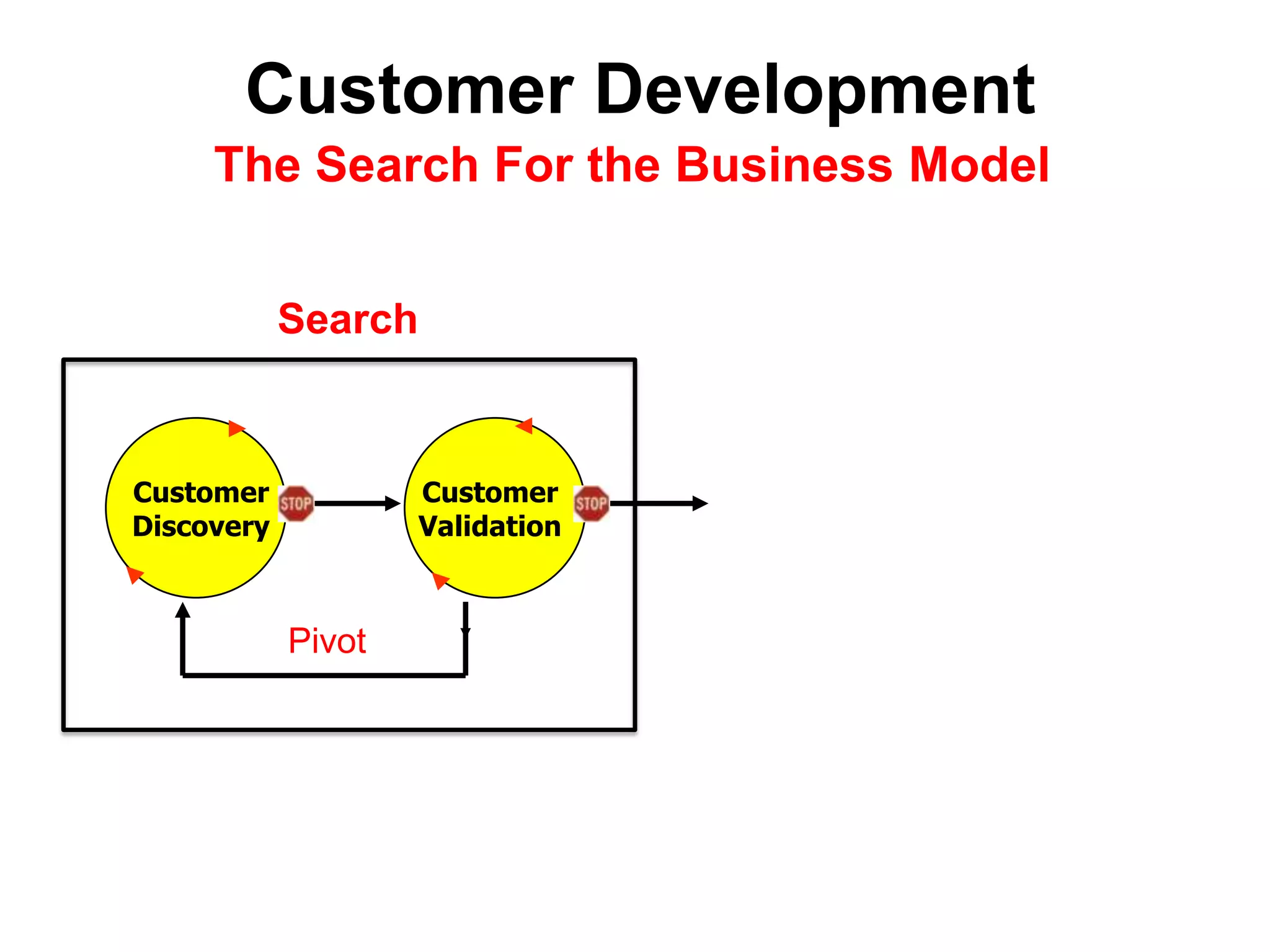 Customer Development
The Search For the Business Model

Search

Customer Discovery

STOP

Customer Validation

STOP

Pivot